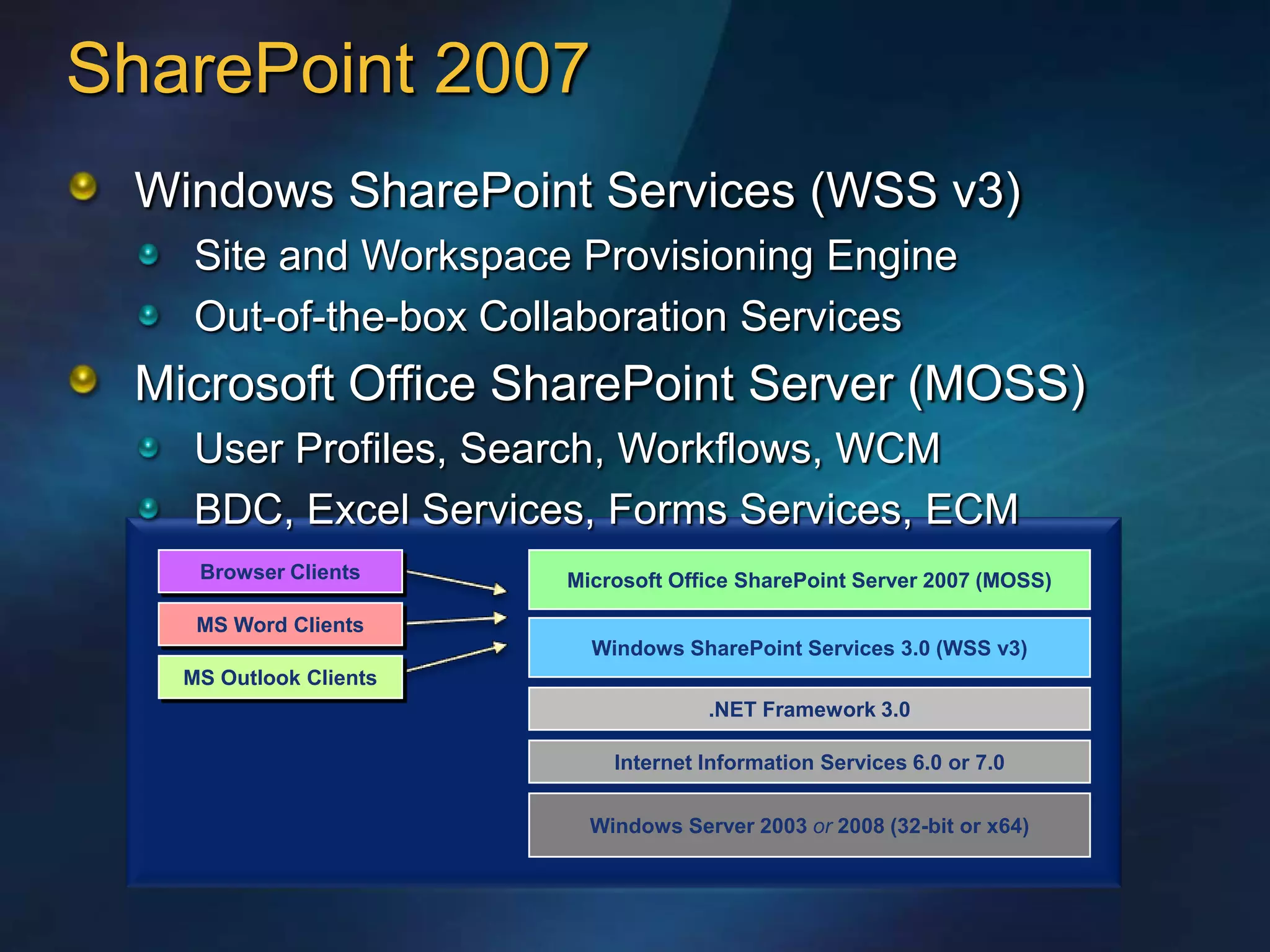 SharePoint 2007

Windows SharePoint Services (WSS v3)
Site and Workspace Provisioning Engine
Out-of-the-box Collaboration Services
Microsoft Office SharePoint Server (MOSS)
User Profiles, Search, Workflows, WCM
BDC, Excel Services, Forms Services, ECM

Browser Clients
MS Word Clients
MS Outlook Clients

Microsoft Office SharePoint Server 2007 (MOSS)
Windows SharePoint Services 3.0 (WSS v3)
.NET Framework 3.0
Internet Information Services 6.0 or 7.0
Windows Server 2003 or 2008 (32-bit or x64)